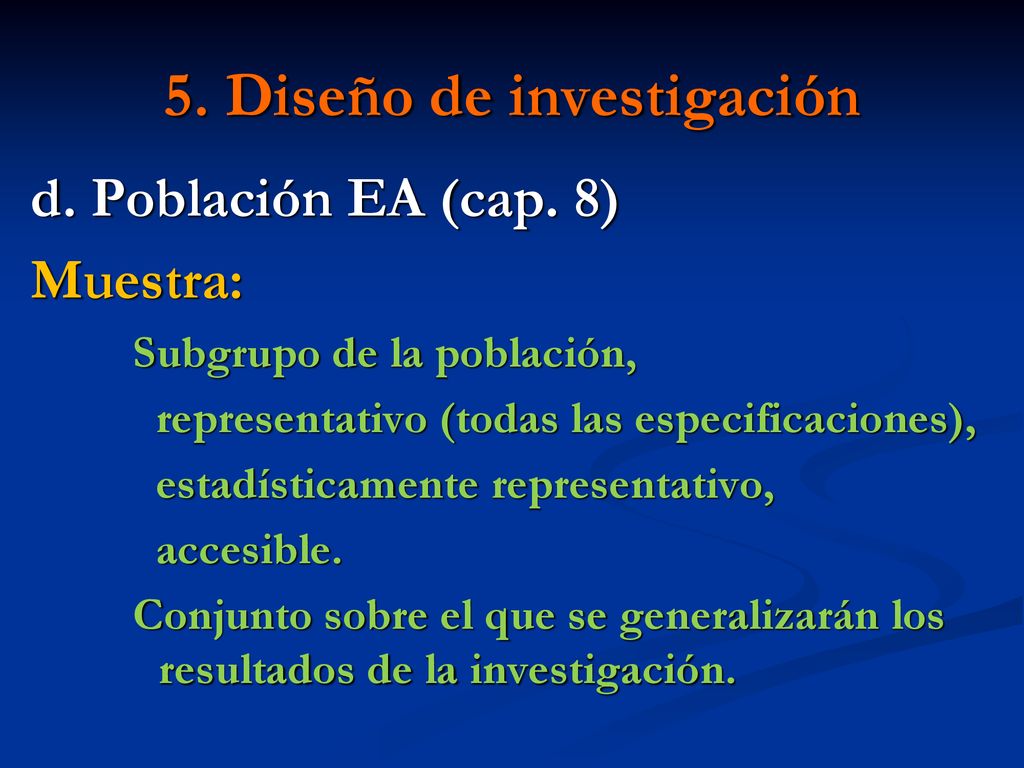 5. Diseño de investigación

d. Población EA (cap. 8)

Muestra:

Subgrupo de la población,

representativo (todas las especificaciones),

estadísticamente representativo,

accesible.

Conjunto sobre el que se generalizarán los resultados de la investigación.